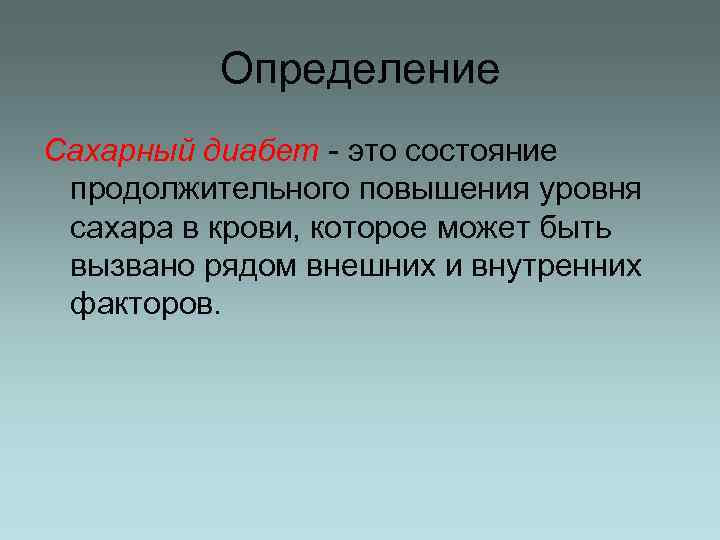 Определение

Сахарный диабет - это состояние продолжительного повышения уровня сахара в крови, которое может быть вызвано рядом внешних и внутренних факторов.